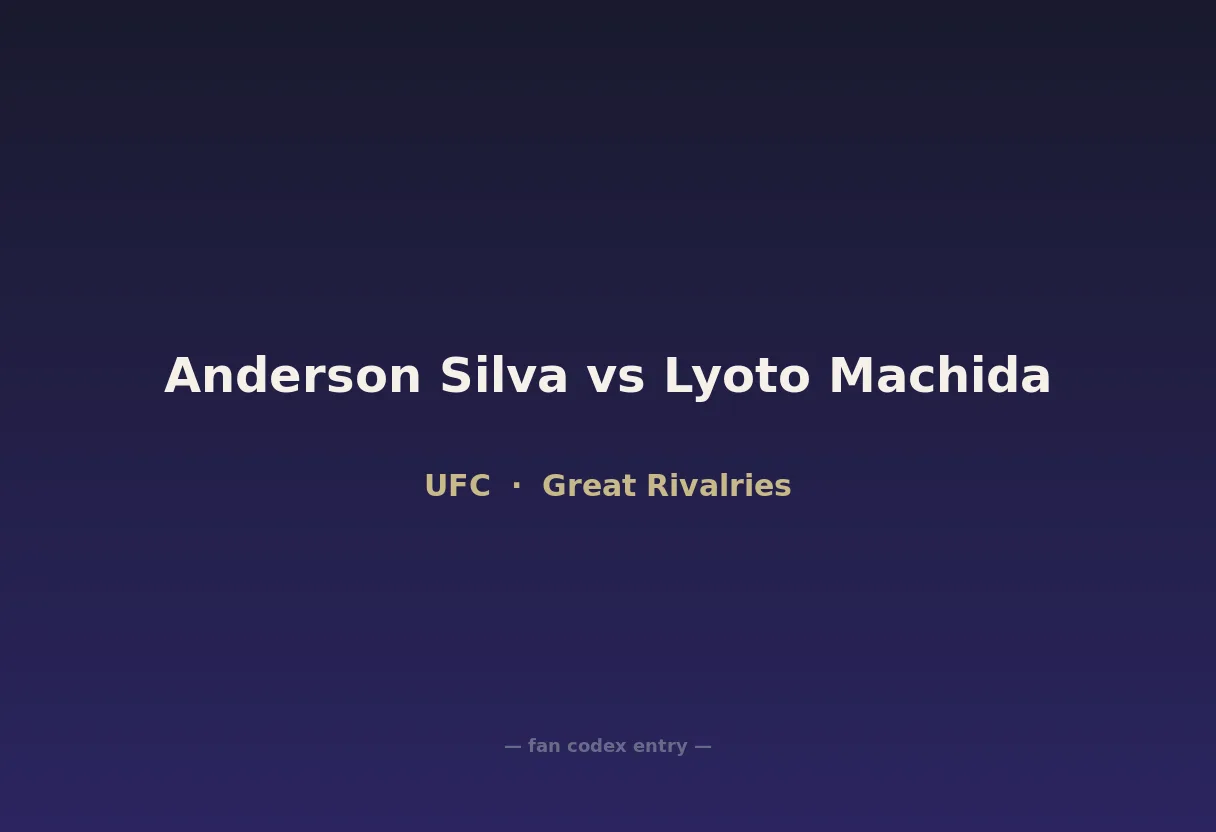 Anderson Silva vs Lyoto Machida

UFC · Great Rivalries

— fan codex entry —